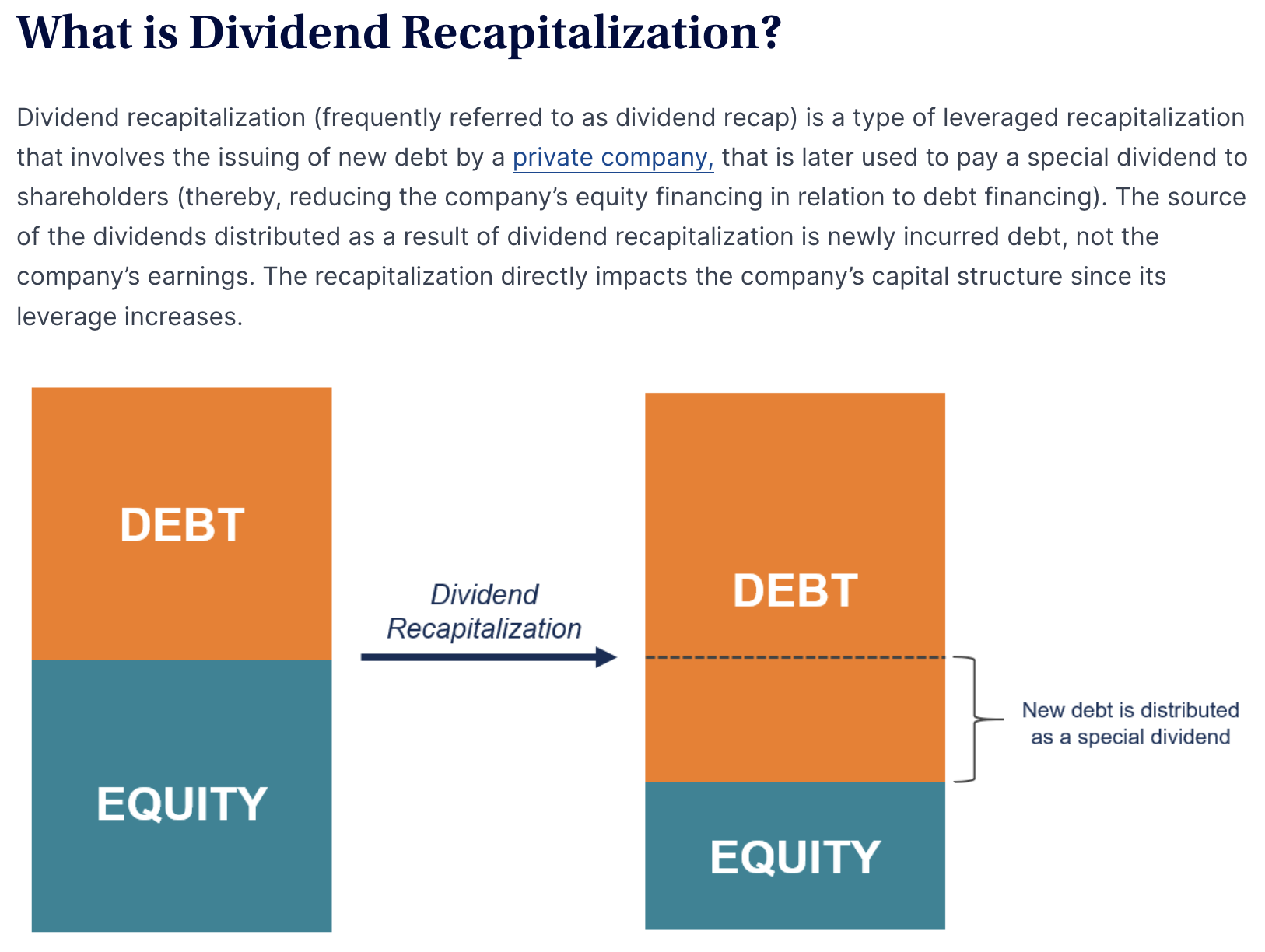 What is Dividend Recapitalization?

Dividend recapitalization (frequently referred to as dividend recap) is a type of leveraged recapitalization that involves the issuing of new debt by a private company, that is later used to pay a special dividend to shareholders (thereby, reducing the company's equity financing in relation to debt financing). The source of the dividends distributed as a result of dividend recapitalization is newly incurred debt, not the company's earnings. The recapitalization directly impacts the company's capital structure since its leverage increases.

DEBT

EQUITY

Dividend Recapitalization

DEBT

EQUITY

New debt is distributed as a special dividend